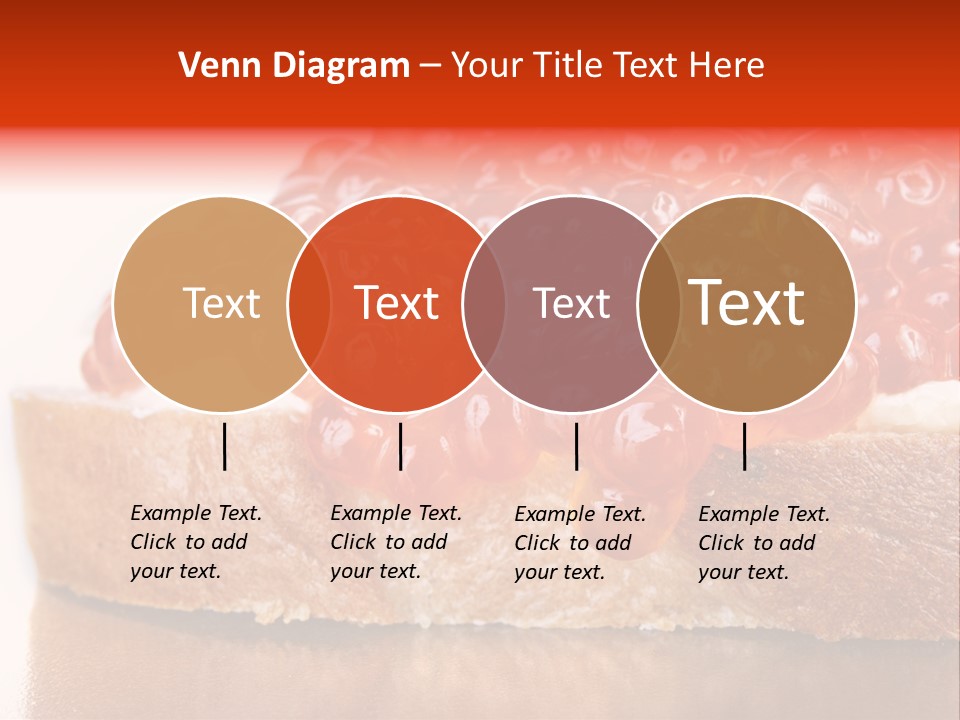 Venn Diagram – Your Title Text Here

Text

Text

Text

Text

Example Text. Click to add your text.

Example Text. Click to add your text.

Example Text. Click to add your text.

Example Text. Click to add your text.